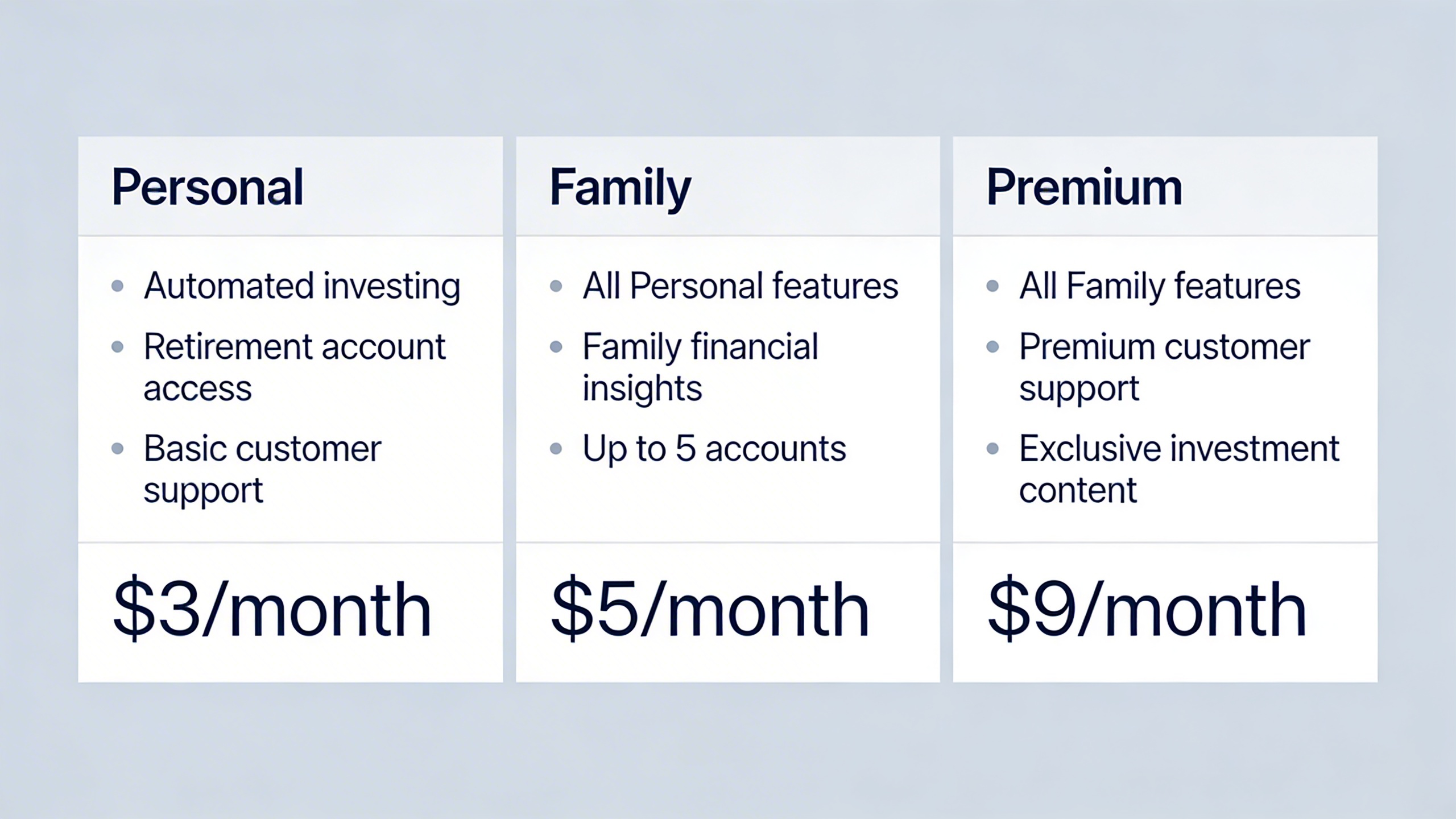 Personal

- Automated investing
- Retirement account access
- Basic customer support

\$3/month

Family

- All Personal features
- Family financial insights
- Up to 5 accounts

\$5/month

Premium

- All Family features
- Premium customer support
- Exclusive investment content

\$9/month